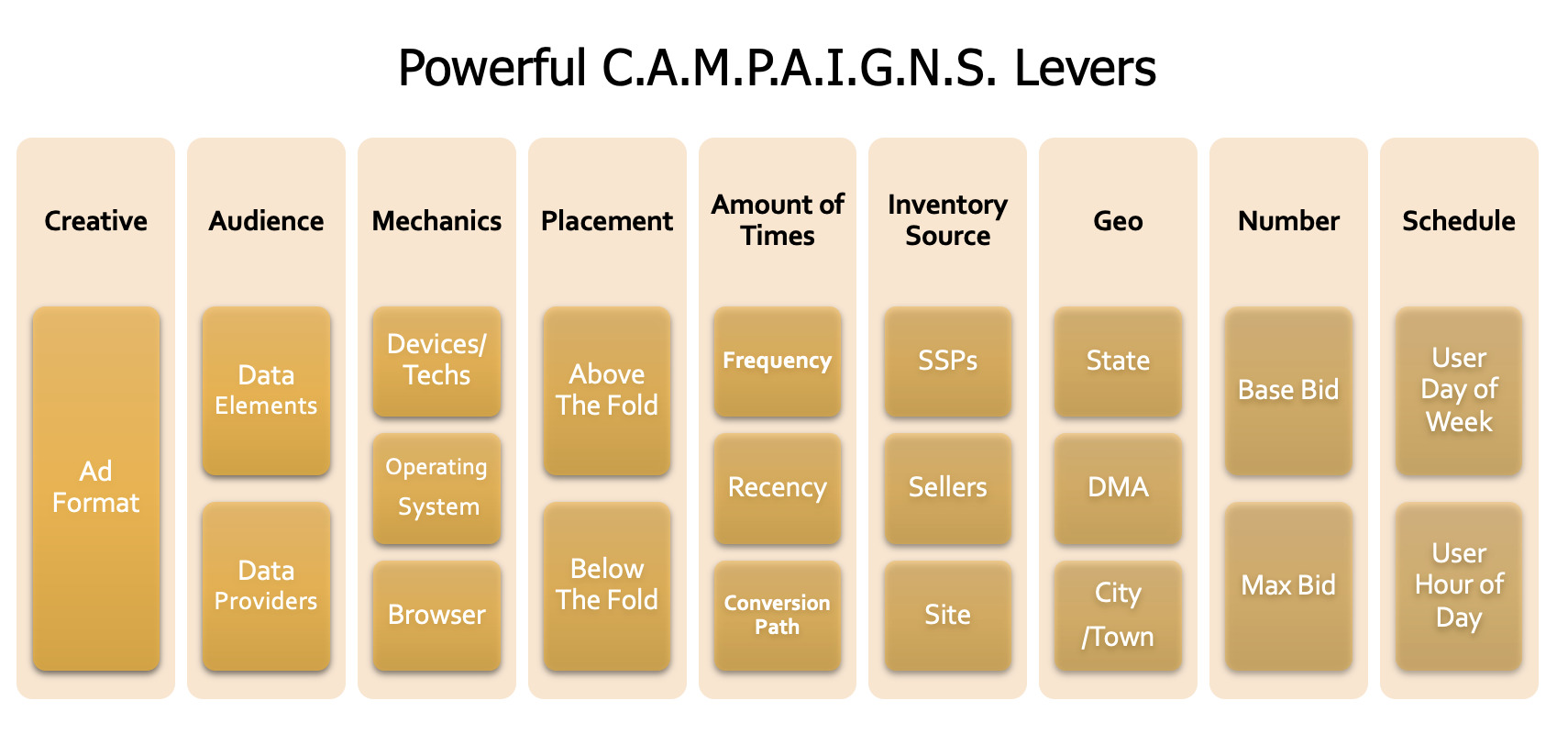 Powerful C.A.M.P.A.I.G.N.S. Levers

Creative

Ad Format

Audience

Data Elements

Data Providers

Mechanics

Devices/ Techs

Operating System

Browser

Placement

Above The Fold

Below The Fold

Amount of Times

Frequency

Recency

Conversion Path

Inventory Source

SSPs

Sellers

Site

Geo

State

DMA

City /Town

Number

Base Bid

Max Bid

Schedule

User Day of Week

User Hour of Day